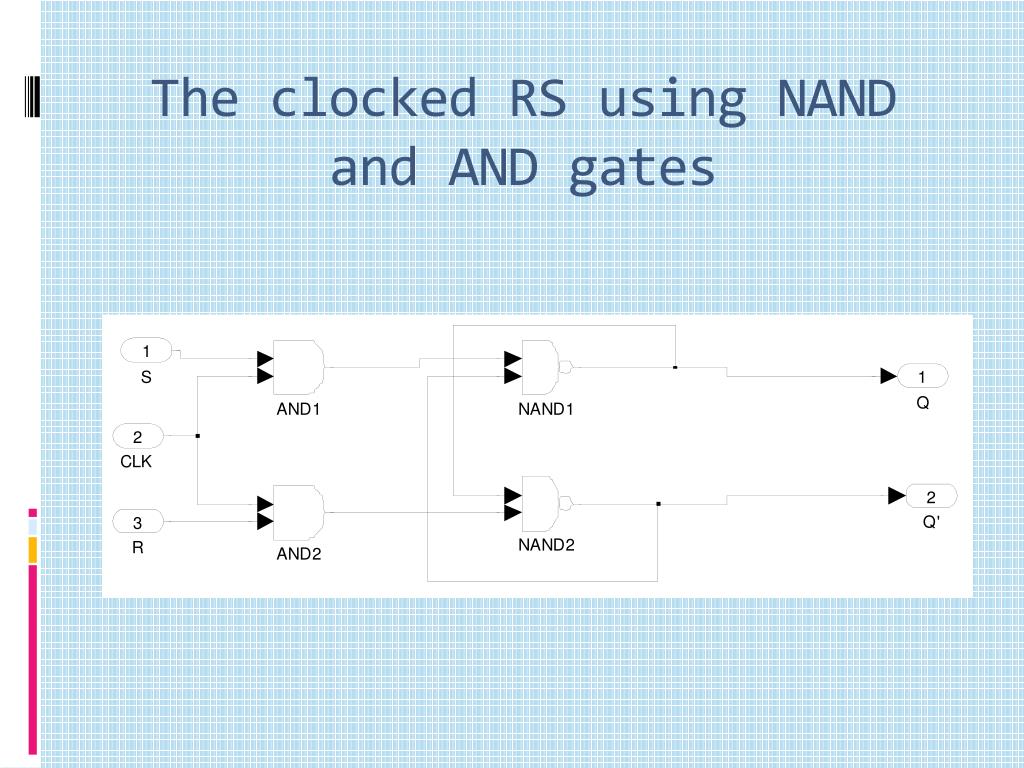 The clocked RS using NAND and AND gates

1
S

2
CLK

3
R

AND1

AND2

NAND1

NAND2

1
Q

2
Q'